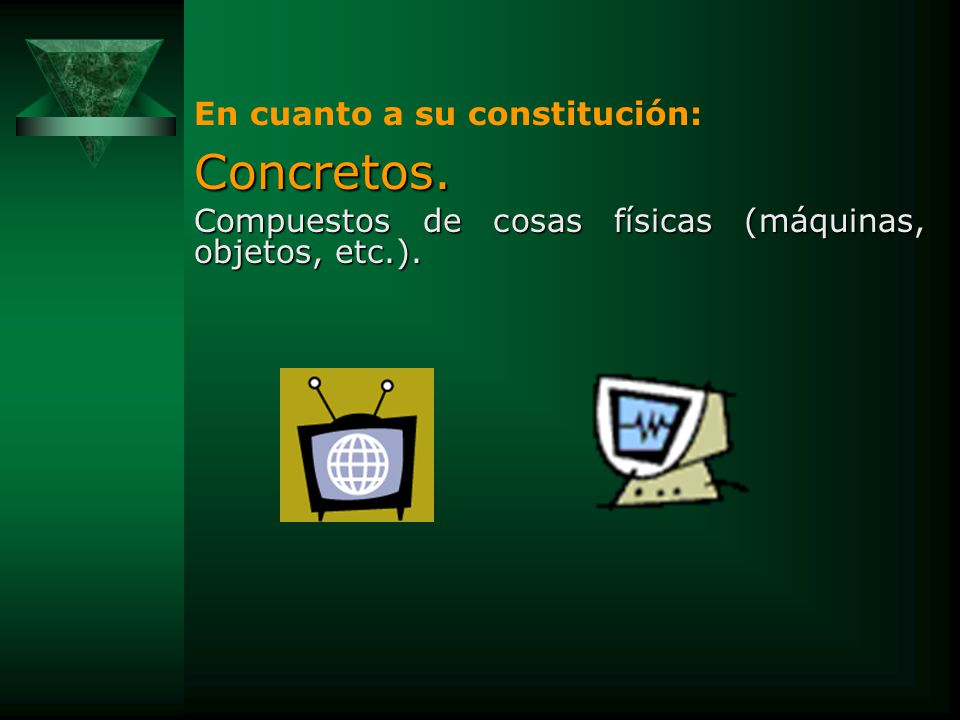 En cuanto a su constitución:

Concretos.

Compuestos de cosas físicas (máquinas, objetos, etc.).